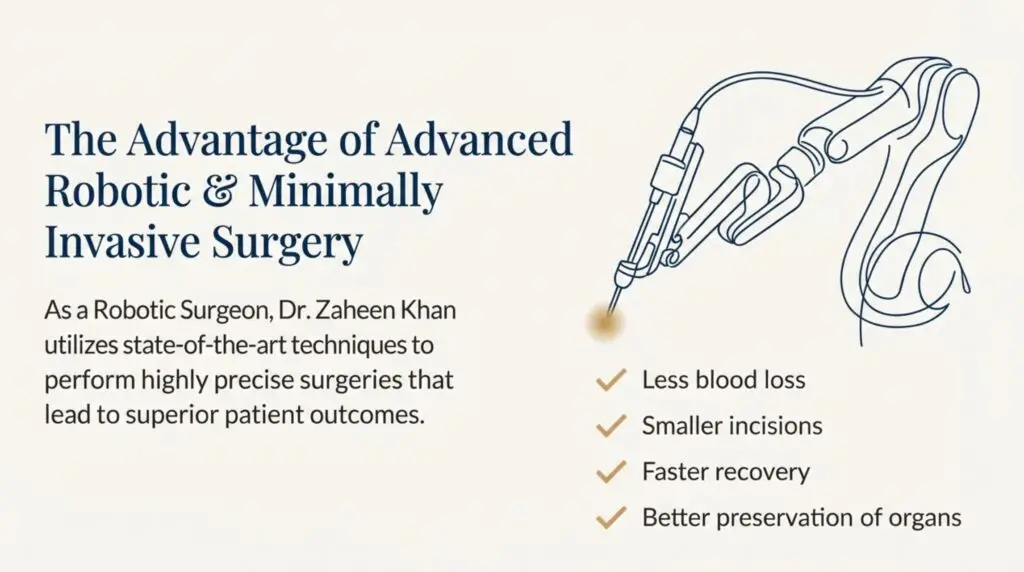 The Advantage of Advanced Robotic & Minimally Invasive Surgery

As a Robotic Surgeon, Dr. Zaheen Khan utilizes state-of-the-art techniques to perform highly precise surgeries that lead to superior patient outcomes.

✓ Less blood loss
✓ Smaller incisions
✓ Faster recovery
✓ Better preservation of organs